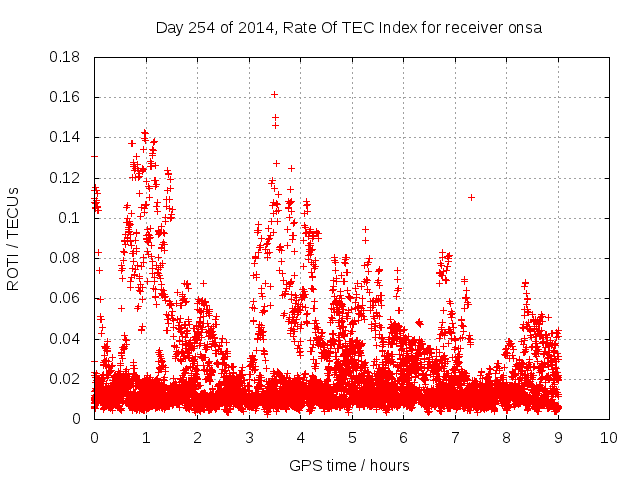 Day 254 of 2014, Rate Of TEC Index for receiver onsa

ROTI / TECUs

0.18
0.16
0.14
0.12
0.1
0.08
0.06
0.04
0.02
0

0 1 2 3 4 5 6 7 8 9 10

GPS time / hours